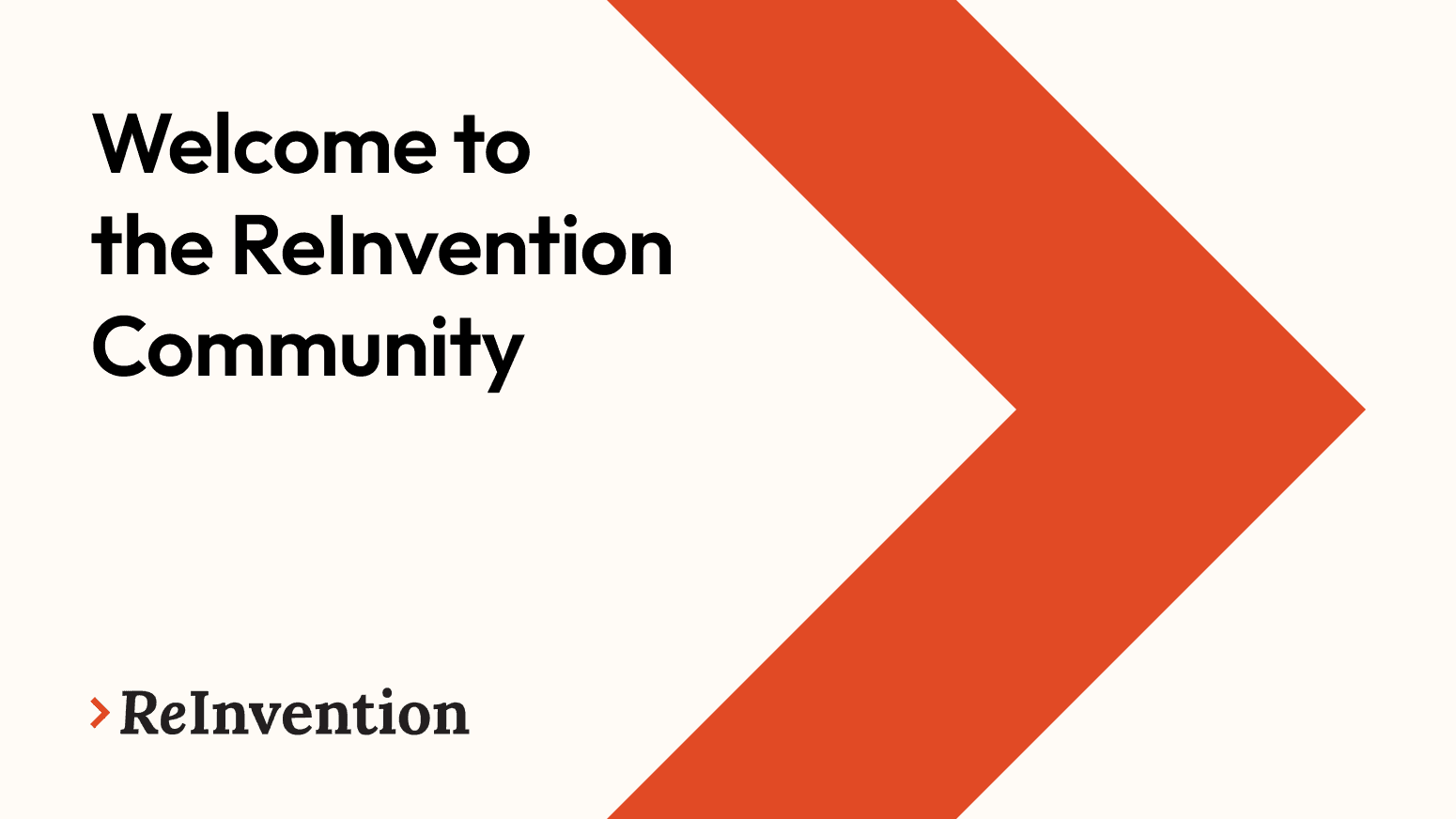 Welcome to the ReInvention Community

ReInvention